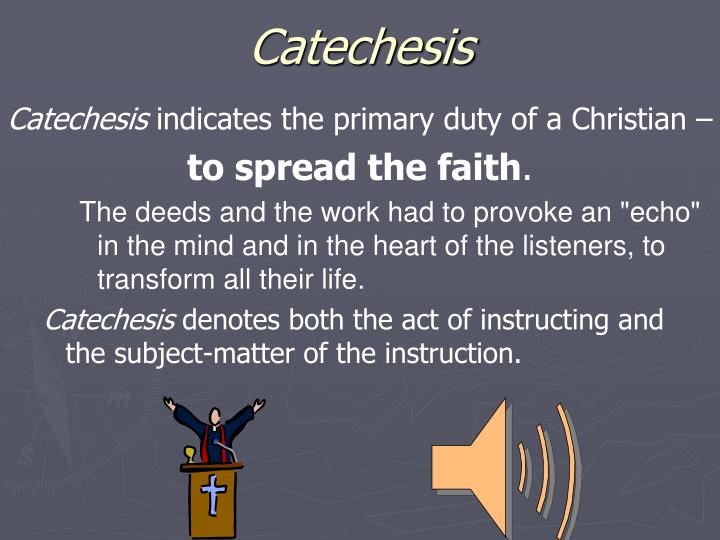 Catechesis

Catechesis indicates the primary duty of a Christian – to spread the faith.

The deeds and the work had to provoke an "echo" in the mind and in the heart of the listeners, to transform all their life.

Catechesis denotes both the act of instructing and the subject-matter of the instruction.